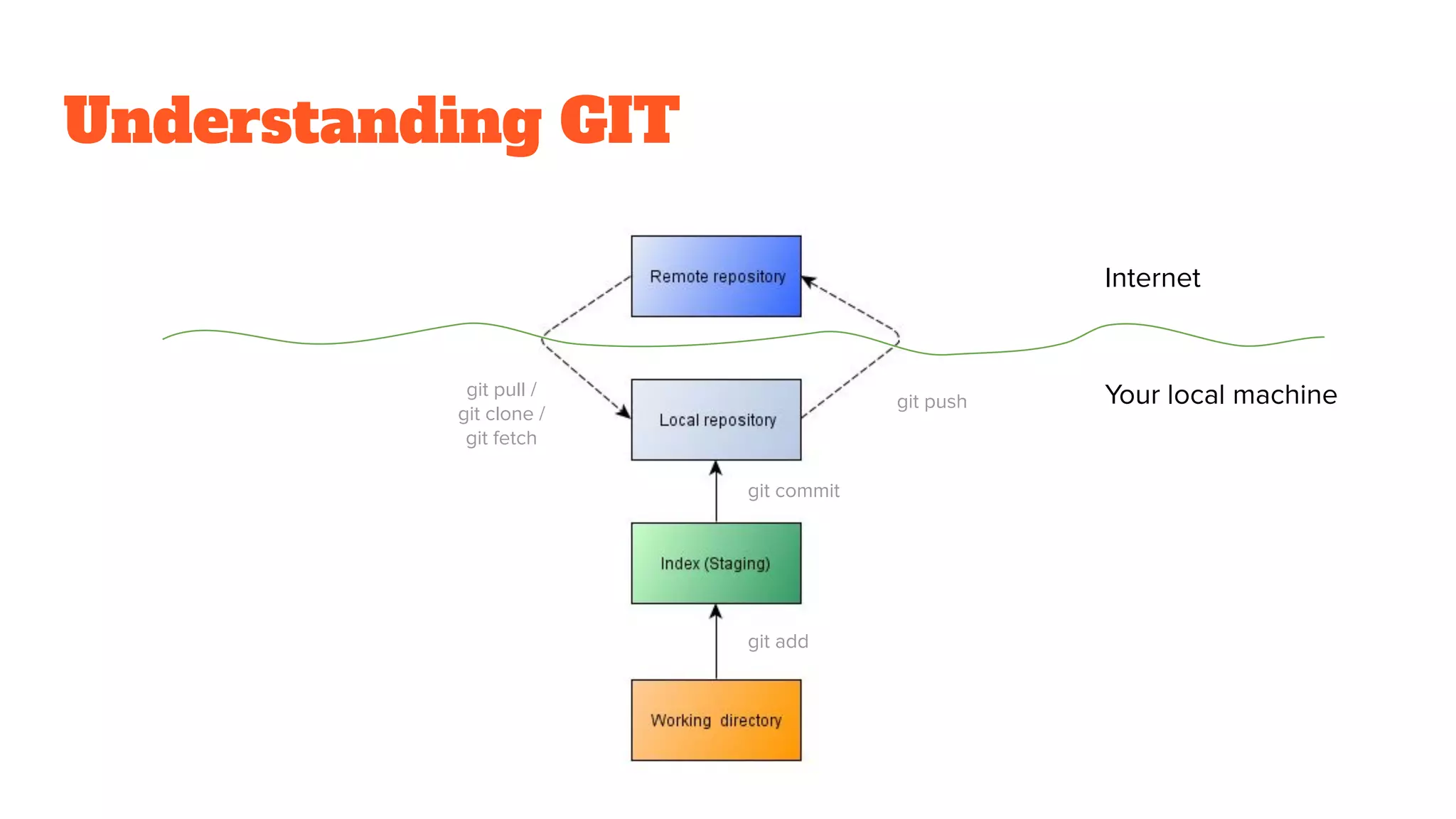 Understanding GIT

Remote repository

Internet

git pull /
git clone /
git fetch

Local repository

git push

Your local machine

git commit

Index (Staging)

git add

Working directory